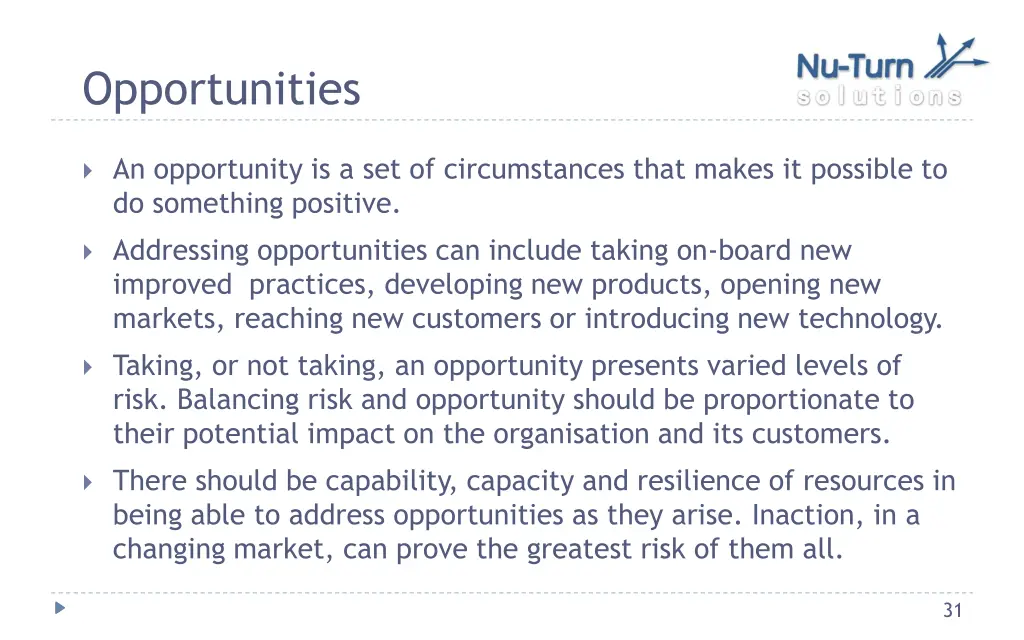 Opportunities

Nu-Turn
solutions

An opportunity is a set of circumstances that makes it possible to do something positive.

Addressing opportunities can include taking on-board new improved practices, developing new products, opening new markets, reaching new customers or introducing new technology.

Taking, or not taking, an opportunity presents varied levels of risk. Balancing risk and opportunity should be proportionate to their potential impact on the organisation and its customers.

There should be capability, capacity and resilience of resources in being able to address opportunities as they arise. Inaction, in a changing market, can prove the greatest risk of them all.

31